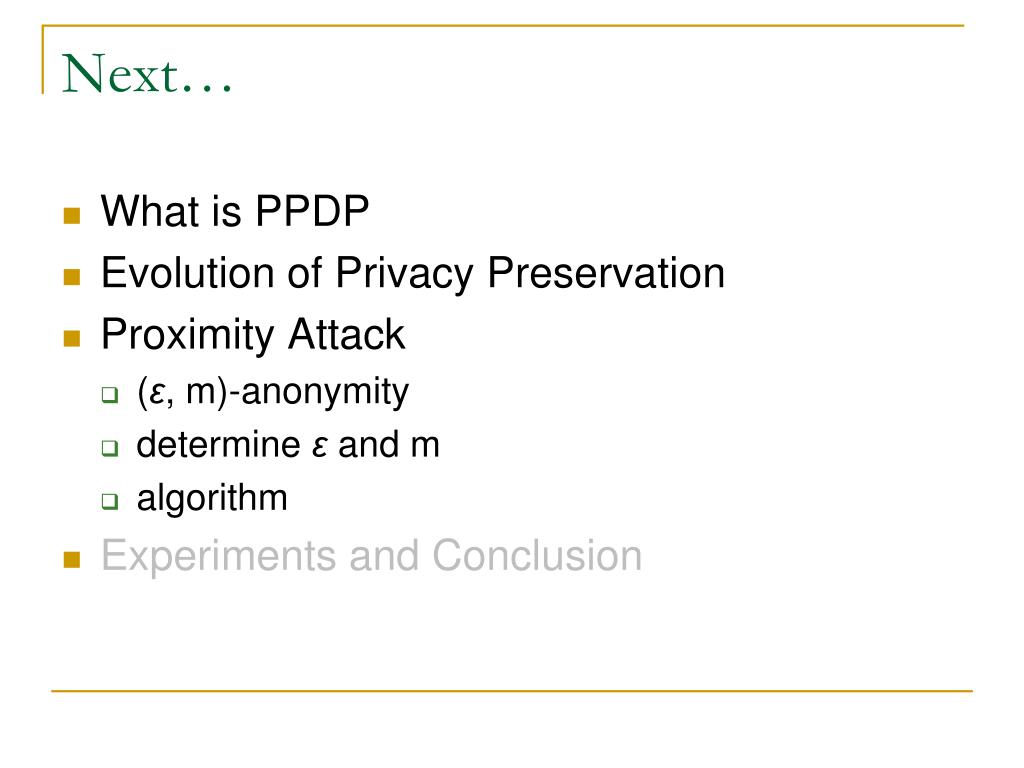 Next…

- What is PPDP
- Evolution of Privacy Preservation
- Proximity Attack
  - ($\varepsilon$, m)-anonymity
  - determine $\varepsilon$ and m
  - algorithm
- Experiments and Conclusion